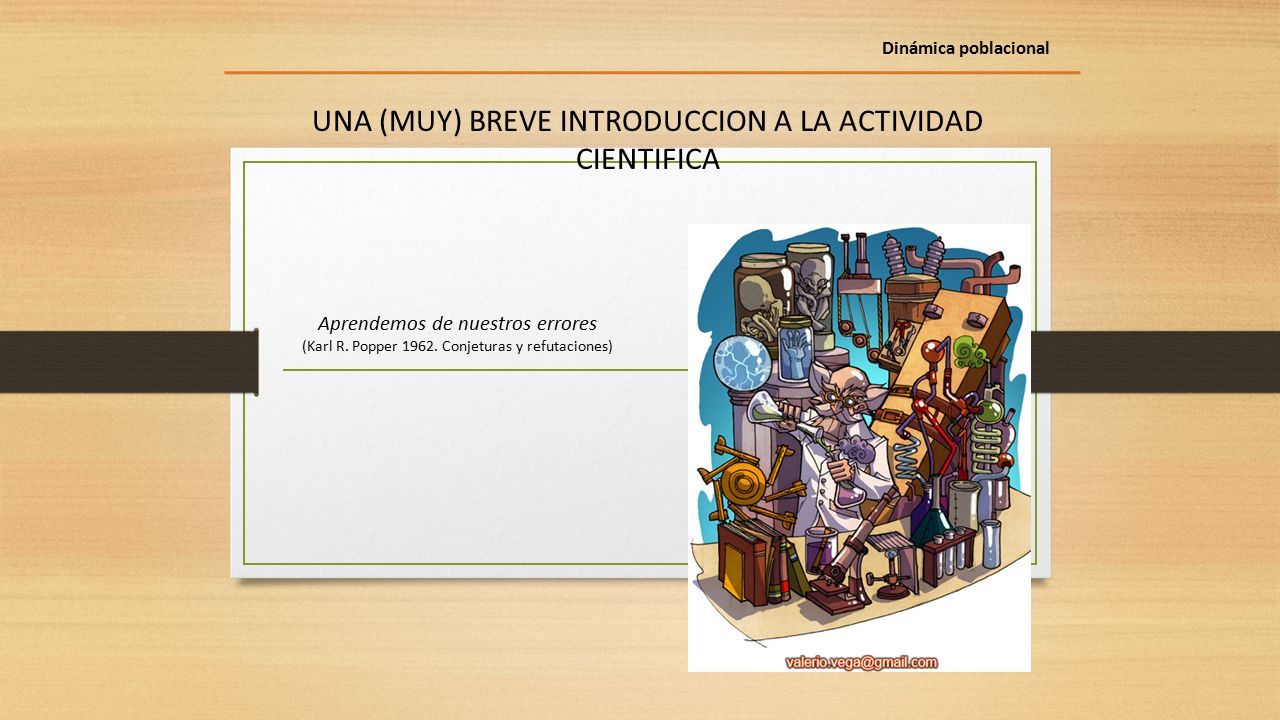 Dinámica poblacional

UNA (MUY) BREVE INTRODUCCION A LA ACTIVIDAD CIENTIFICA

Aprendemos de nuestros errores
(Karl R. Popper 1962. Conjeturas y refutaciones)

valerio.vega@gmail.com